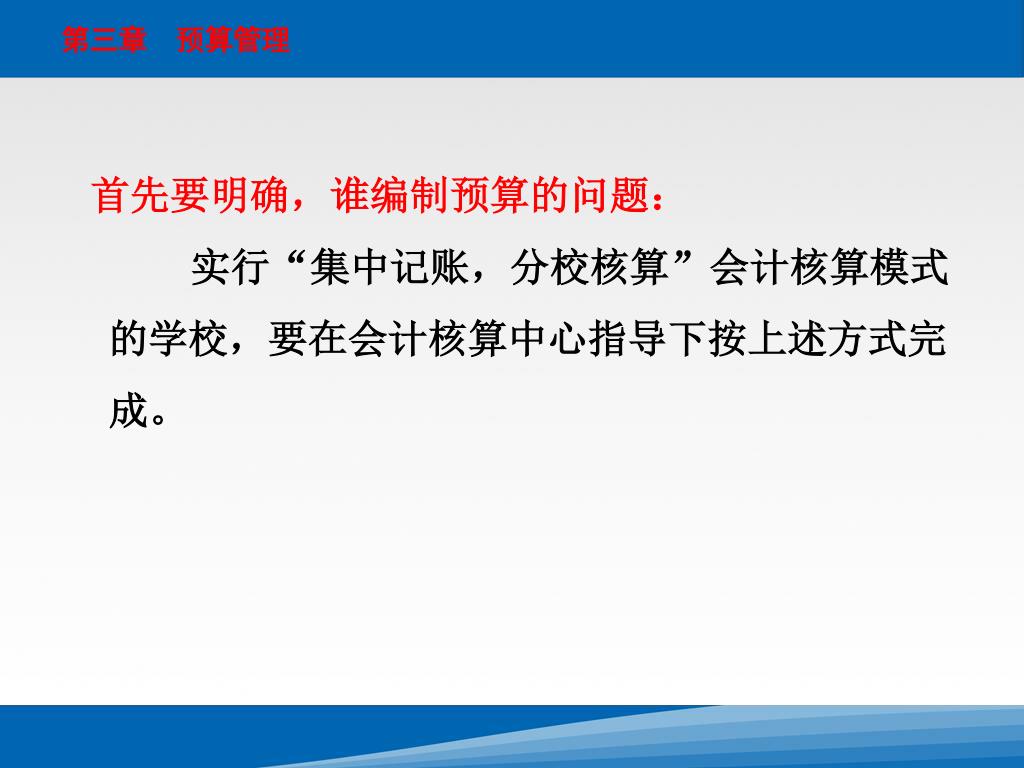 第三章　预算管理

首先要明确，谁编制预算的问题：

实行“集中记账，分校核算”会计核算模式的学校，要在会计核算中心指导下按上述方式完成。